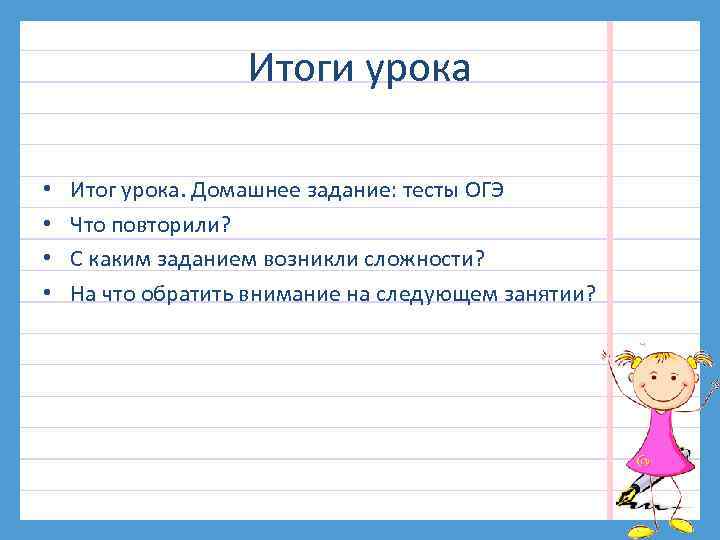 Итоги урока

• Итог урока. Домашнее задание: тесты ОГЭ
• Что повторили?
• С каким заданием возникли сложности?
• На что обратить внимание на следующем занятии?